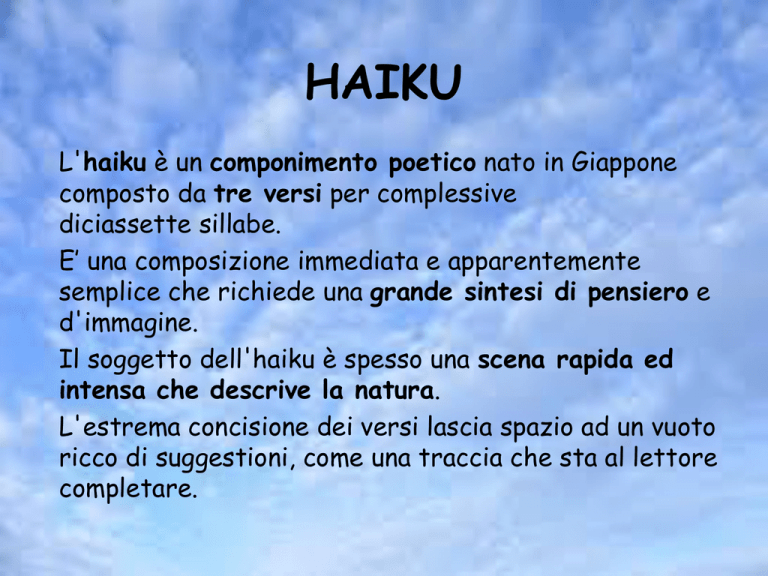 HAIKU

L'haiku è un componimento poetico nato in Giappone composto da tre versi per complessive diciassette sillabe.

E' una composizione immediata e apparentemente semplice che richiede una grande sintesi di pensiero e d'immagine.

Il soggetto dell'haiku è spesso una scena rapida ed intensa che descrive la natura.

L'estrema concisione dei versi lascia spazio ad un vuoto ricco di suggestioni, come una traccia che sta al lettore completare.